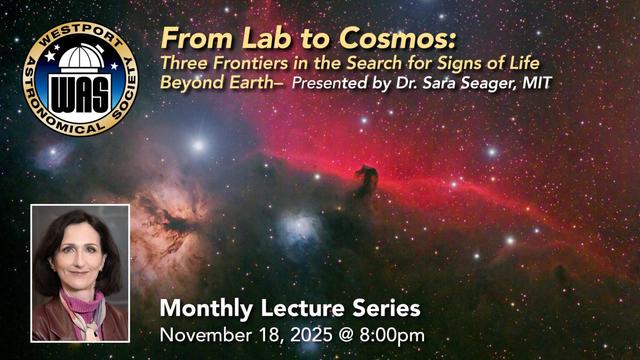 WESTPORT ASTRONOMICAL SOCIETY

WAS

From Lab to Cosmos:

Three Frontiers in the Search for Signs of Life Beyond Earth– Presented by Dr. Sara Seager, MIT

Monthly Lecture Series

November 18, 2025 @ 8:00pm